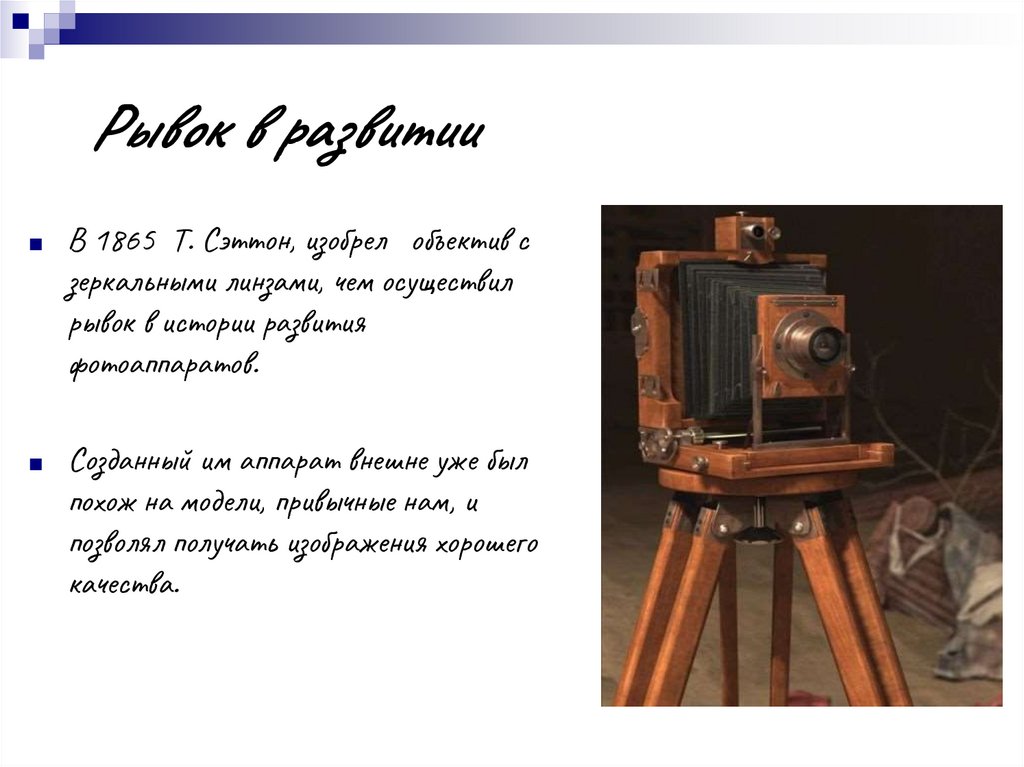 Рывок в развитии

В 1865 Т. Сэттон, изобрел объектив с зеркальными линзами, чем осуществил рывок в истории развития фотоаппаратов.

Созданный им аппарат внешне уже был похож на модели, привычные нам, и позволял получать изображения хорошего качества.